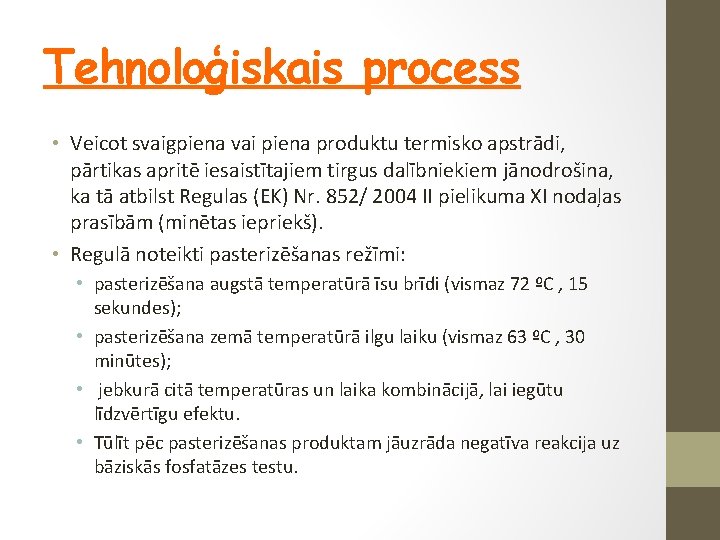 Tehnoloģiskais process

• Veicot svaigpiena vai piena produktu termisko apstrādi, pārtikas apritē iesaistītajiem tirgus dalībniekiem jānodrošina, ka tā atbilst Regulas (EK) Nr. 852/ 2004 II pielikuma XI nodaļas prasībām (minētas iepriekš).
• Regulā noteikti pasterizēšanas režīmi:
  • pasterizēšana augstā temperatūrā īsu brīdi (vismaz 72 ºC , 15 sekundes);
  • pasterizēšana zemā temperatūrā ilgu laiku (vismaz 63 ºC , 30 minūtes);
  • jebkurā citā temperatūras un laika kombinācijā, lai iegūtu līdzvērtīgu efektu.
  • Tūlīt pēc pasterizēšanas produktam jāuzrāda negatīva reakcija uz bāziskās fosfatāzes testu.